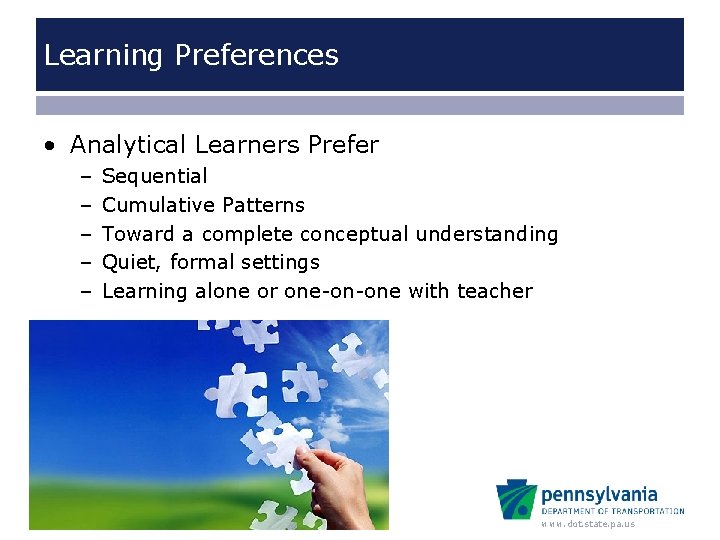 Learning Preferences

• Analytical Learners Prefer
– Sequential
– Cumulative Patterns
– Toward a complete conceptual understanding
– Quiet, formal settings
– Learning alone or one-on-one with teacher

pennsylvania
DEPARTMENT OF TRANSPORTATION
www.dot.state.pa.us